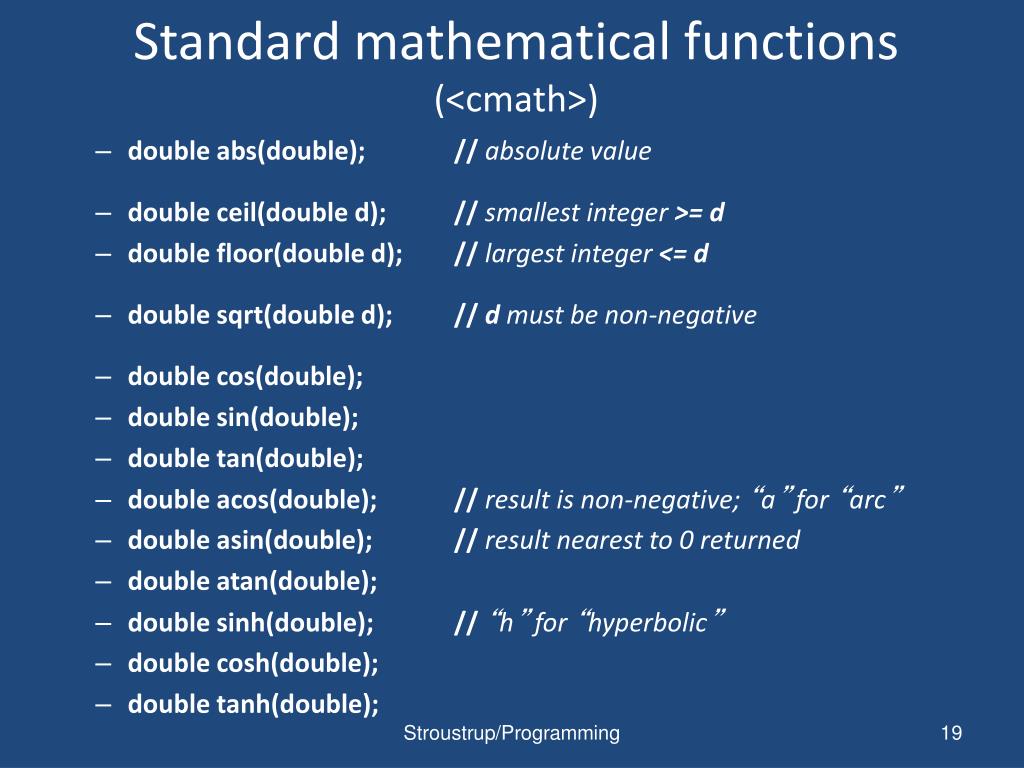 Standard mathematical functions
(<cmath>)

– double abs(double); // absolute value

– double ceil(double d); // smallest integer >= d
– double floor(double d); // largest integer <= d

– double sqrt(double d); // d must be non-negative

– double cos(double);
– double sin(double);
– double tan(double);
– double acos(double); // result is non-negative; “a” for “arc”
– double asin(double); // result nearest to 0 returned
– double atan(double);
– double sinh(double); // “h” for “hyperbolic”
– double cosh(double);
– double tanh(double);

Stroustrup/Programming 19